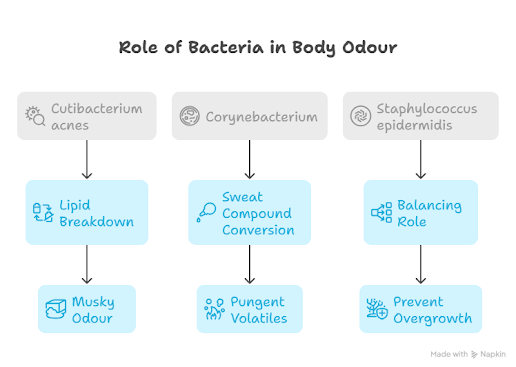 Role of Bacteria in Body Odour

Cutibacterium acnes

Lipid Breakdown

Musky Odour

Corynebacterium

Sweat Compound Conversion

Pungent Volatiles

Staphylococcus epidermidis

Balancing Role

Prevent Overgrowth

Made with Napkin